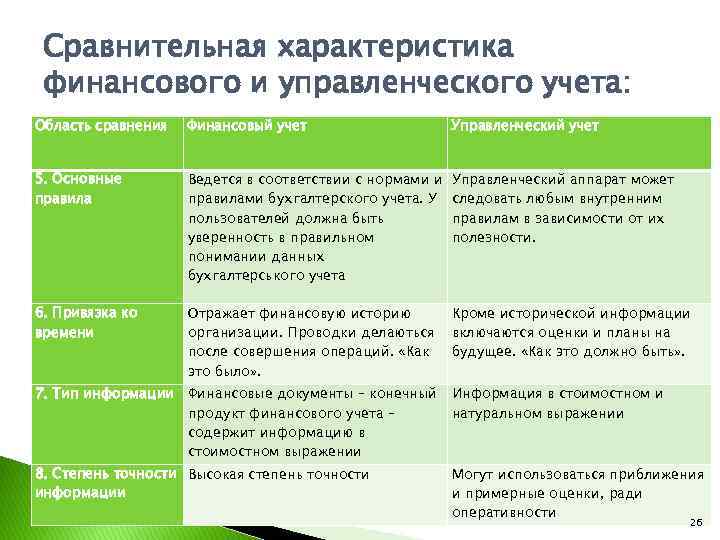 Сравнительная характеристика финансового и управленческого учета:

| Область сравнения | Финансовый учет | Управленческий учет |
|---|---|---|
| 5. Основные правила | Ведется в соответствии с нормами и правилами бухгалтерского учета. У пользователей должна быть уверенность в правильном понимании данных бухгалтерського учета | Управленческий аппарат может следовать любым внутренним правилам в зависимости от их полезности. |
| 6. Привязка ко времени | Отражает финансовую историю организации. Проводки делаються после совершения операций. «Как это было». | Кроме исторической информации включаются оценки и планы на будущее. «Как это должно быть». |
| 7. Тип информации | Финансовые документы – конечный продукт финансового учета – содержит информацию в стоимостном выражении | Информация в стоимостном и натуральном выражении |
| 8. Степень точности информации | Высокая степень точности | Могут использоваться приближения и примерные оценки, ради оперативности |

26